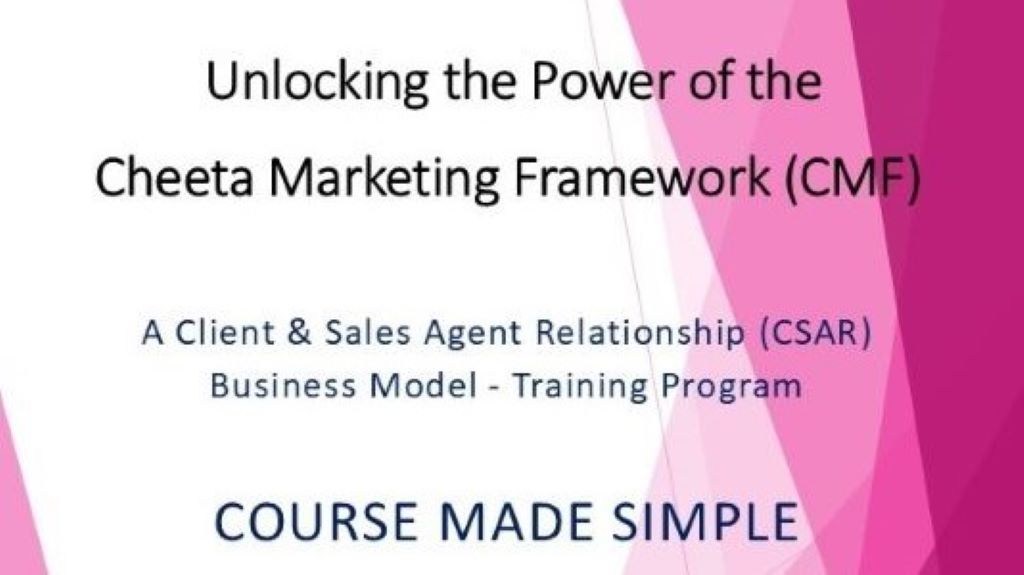 Unlocking the Power of the Cheeta Marketing Framework (CMF)

A Client & Sales Agent Relationship (CSAR) Business Model - Training Program

COURSE MADE SIMPLE